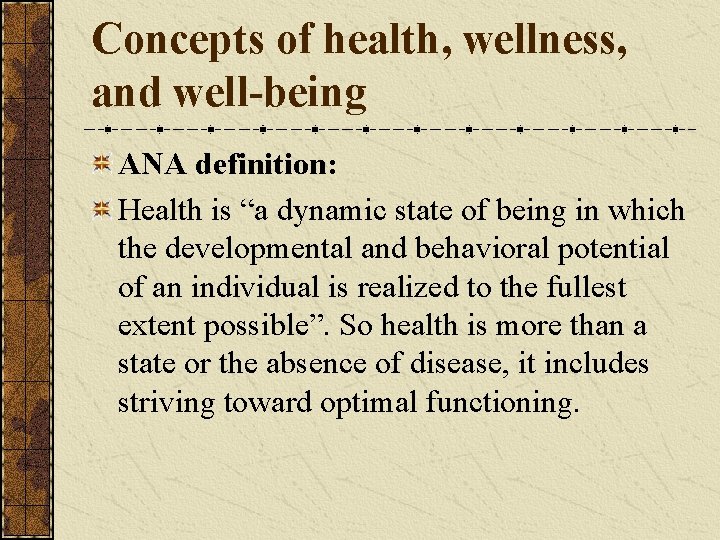 Concepts of health, wellness, and well-being

ANA definition:

Health is “a dynamic state of being in which the developmental and behavioral potential of an individual is realized to the fullest extent possible”. So health is more than a state or the absence of disease, it includes striving toward optimal functioning.